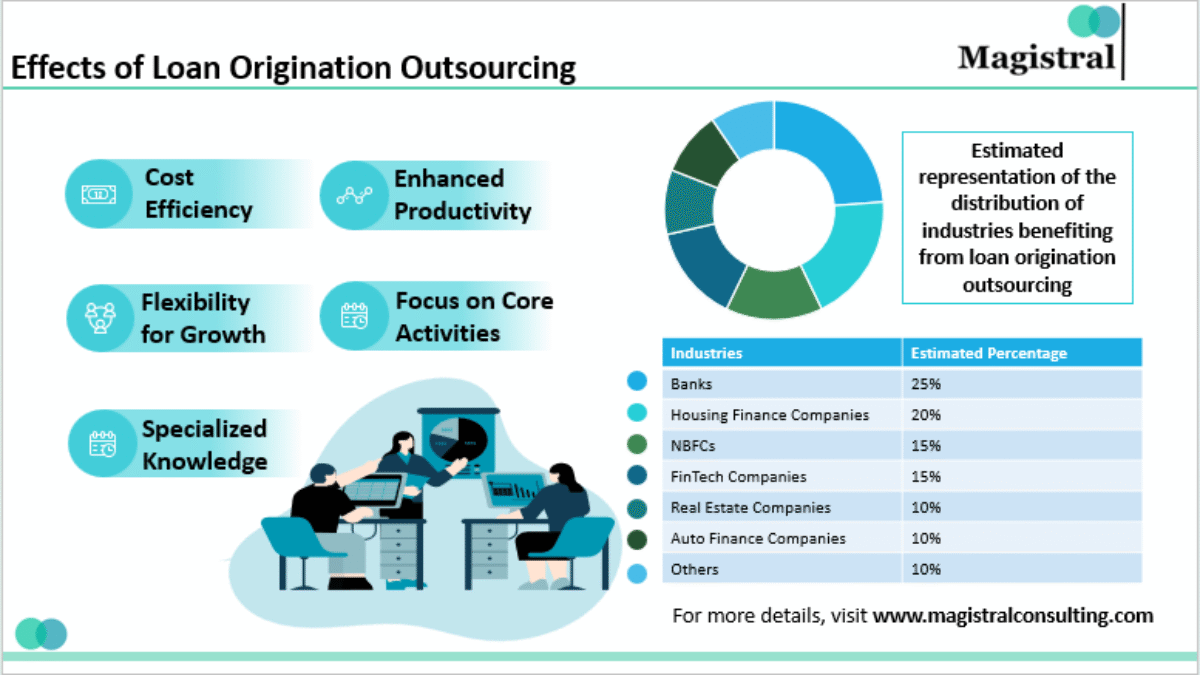 Effects of Loan Origination Outsourcing

Magistral

Cost Efficiency

Enhanced Productivity

Flexibility for Growth

Focus on Core Activities

Specialized Knowledge

Estimated representation of the distribution of industries benefiting from loan origination outsourcing

| Industries | Estimated Percentage |
|---|---|
| Banks | 25% |
| Housing Finance Companies | 20% |
| NBFCs | 15% |
| FinTech Companies | 15% |
| Real Estate Companies | 10% |
| Auto Finance Companies | 10% |
| Others | 10% |

For more details, visit www.magistralconsulting.com